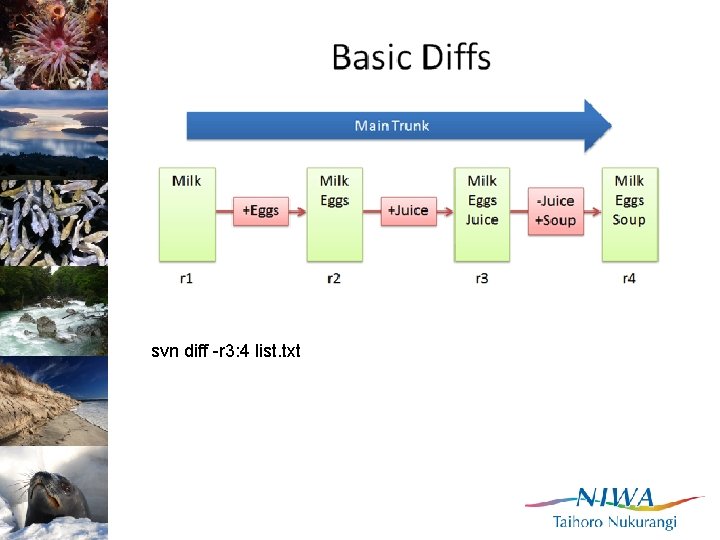 Basic Diffs

Main Trunk

Milk

+Eggs

Milk
Eggs

+Juice

Milk
Eggs
Juice

-Juice
+Soup

Milk
Eggs
Soup

r1

r2

r3

r4

svn diff -r3:4 list.txt

NIWA
Taihoro Nukurangi